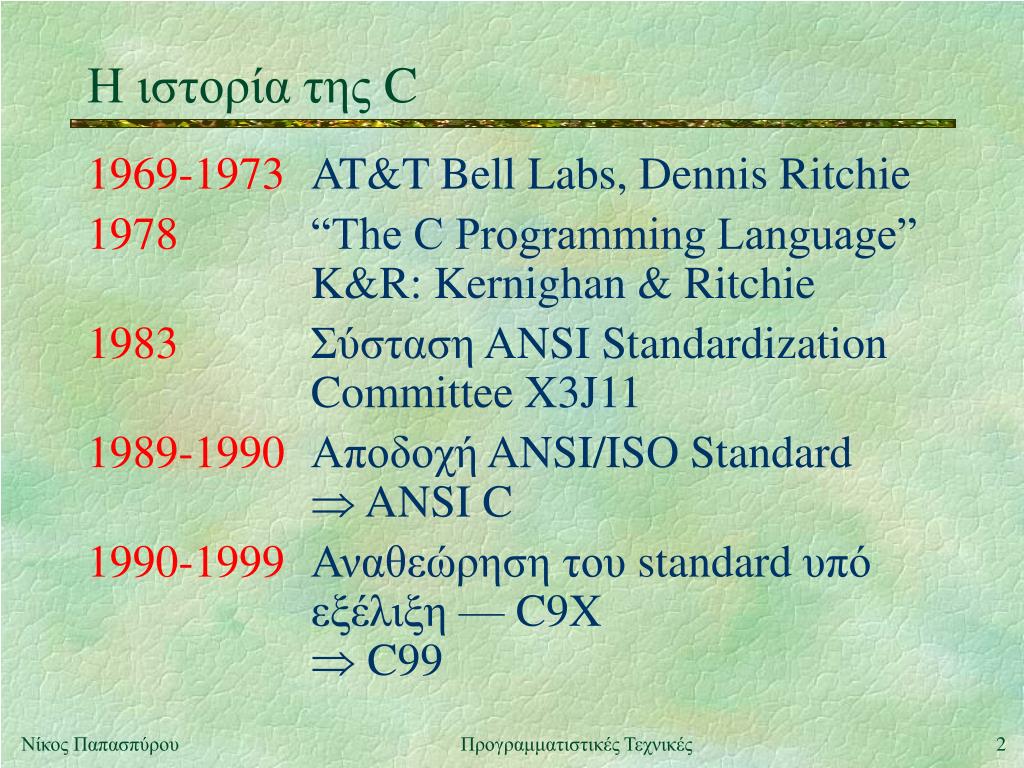 Η ιστορία της C

1969-1973 AT&T Bell Labs, Dennis Ritchie

1978 “The C Programming Language” K&R: Kernighan & Ritchie

1983 Σύσταση ANSI Standardization Committee X3J11

1989-1990 Αποδοχή ANSI/ISO Standard $\Rightarrow$ ANSI C

1990-1999 Αναθεώρηση του standard υπό εξέλιξη — C9X $\Rightarrow$ C99

Νίκος Παπασπύρου Προγραμματιστικές Τεχνικές 2